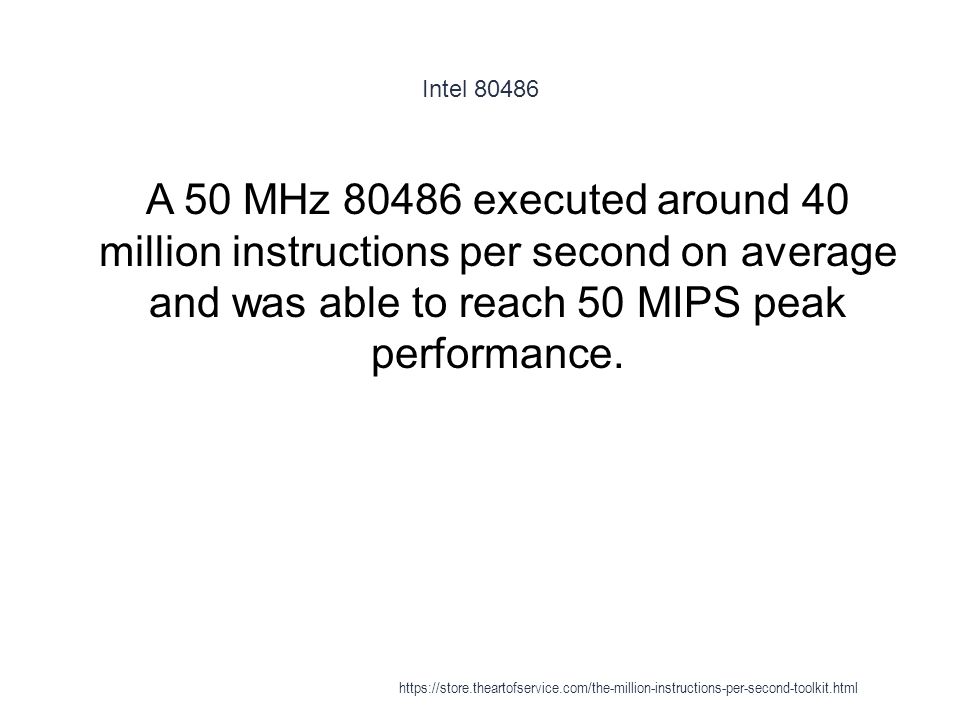 Intel 80486

A 50 MHz 80486 executed around 40 million instructions per second on average and was able to reach 50 MIPS peak performance.

https://store.theartofservice.com/the-million-instructions-per-second-toolkit.html